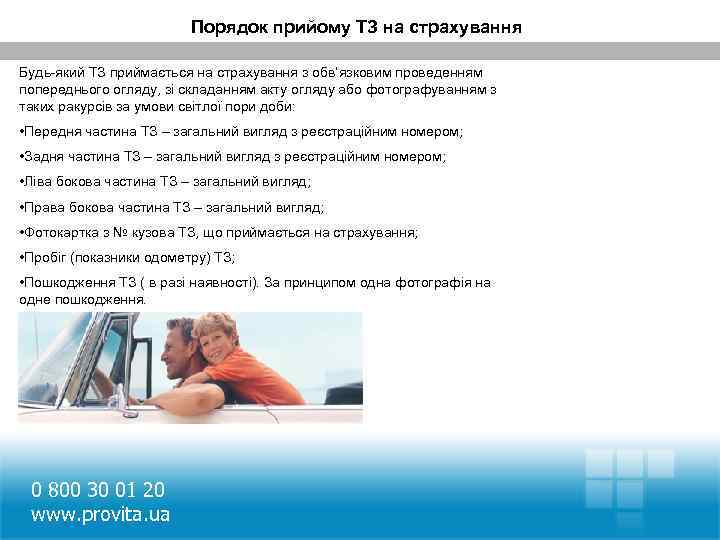 Порядок прийому ТЗ на страхування

Будь-який ТЗ приймається на страхування з обв'язковим проведенням попереднього огляду, зі складанням акту огляду або фотографуванням з таких ракурсів за умови світлої пори доби:

•Передня частина ТЗ – загальний вигляд з реєстраційним номером;

•Задня частина ТЗ – загальний вигляд з реєстраційним номером;

•Ліва бокова частина ТЗ – загальний вигляд;

•Права бокова частина ТЗ – загальний вигляд;

•Фотокартка з № кузова ТЗ, що приймається на страхування;

•Пробіг (показники одометру) ТЗ;

•Пошкодження ТЗ ( в разі наявності). За принципом одна фотографія на одне пошкодження.

0 800 30 01 20
www.provita.ua